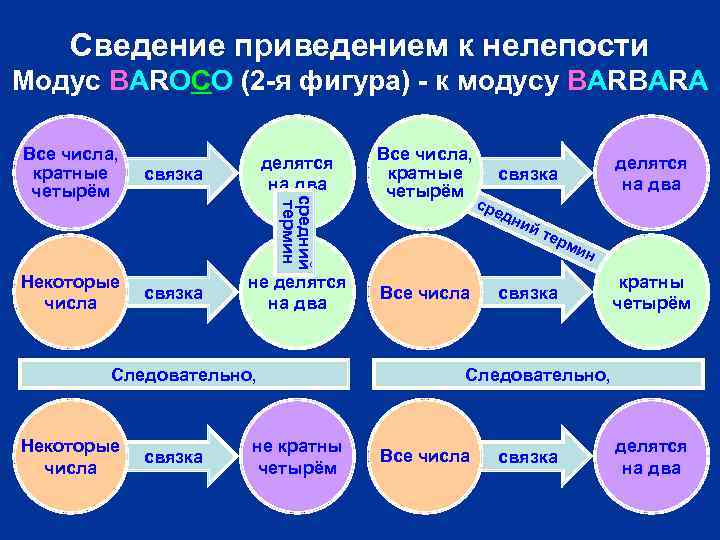 Сведение приведением к нелепости
Модус BAROCO (2-я фигура) - к модусу BARBARA

Все числа, кратные четырём
связка
делятся на два

средний термин

Некоторые числа
связка
не делятся на два

Следовательно,

Некоторые числа
связка
не кратны четырём

Все числа, кратные четырём
связка
делятся на два

средний термин

Все числа
связка
кратны четырём

Следовательно,

Все числа
связка
делятся на два